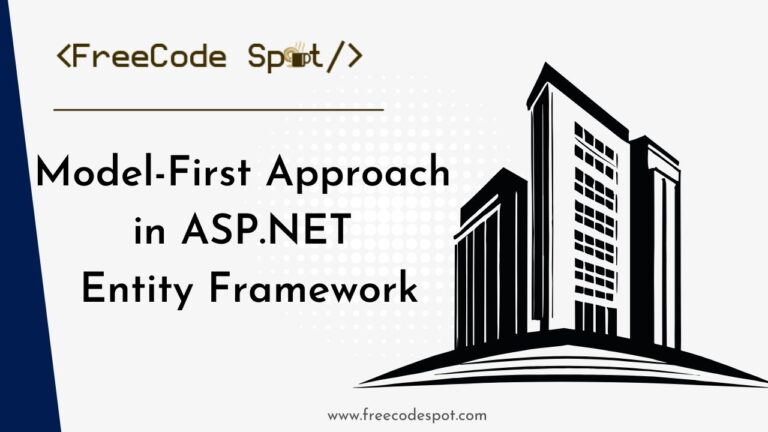 <FreeCode Spot/>

Model-First Approach in ASP.NET Entity Framework

www.freecodespot.com